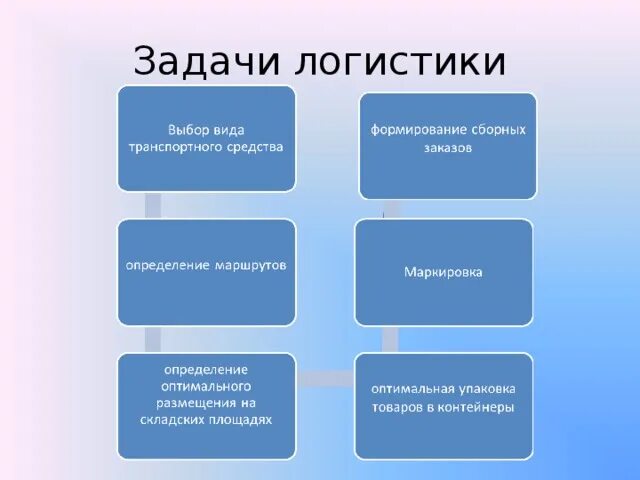 Задачи логистики

Выбор вида транспортного средства

определение маршрутов

определение оптимального размещения на складских площадях

оптимальная упаковка товаров в контейнеры

Маркировка

формирование сборных заказов